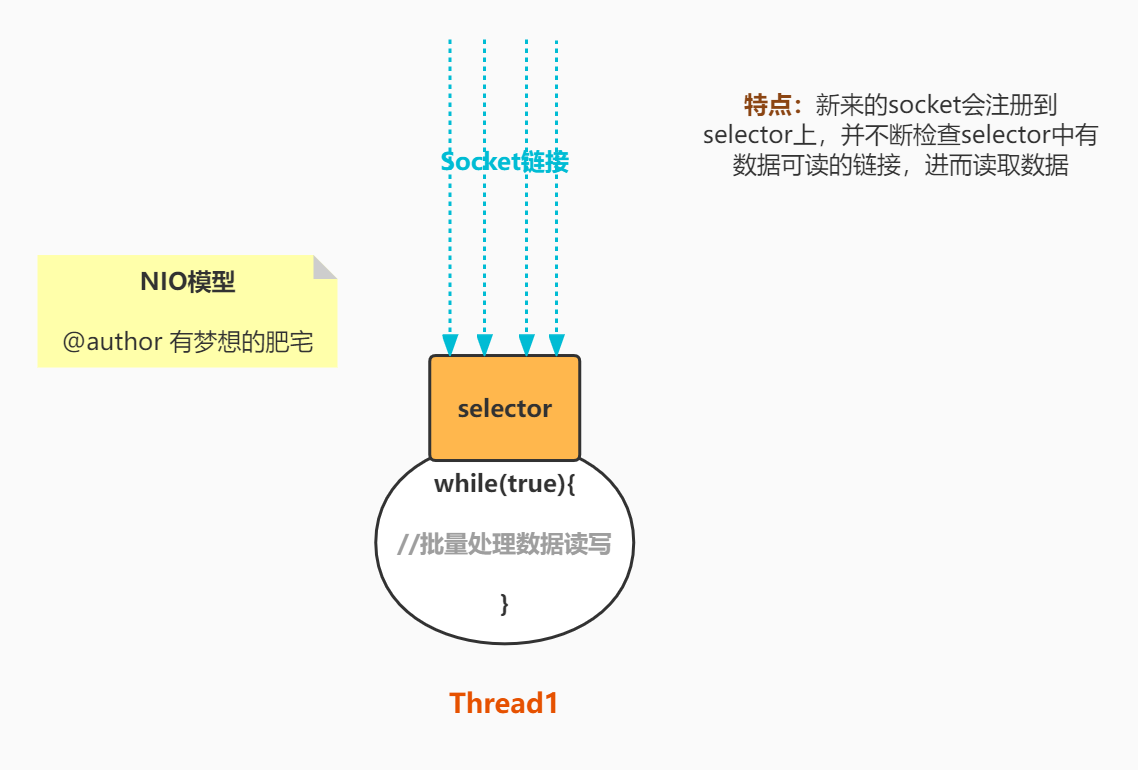 Socket链接

特点：新来的socket会注册到selector上，并不断检查selector中有数据可读的链接，进而读取数据

NIO模型

@author 有梦想的肥宅

selector

while(true){

//批量处理数据读写

}

Thread1